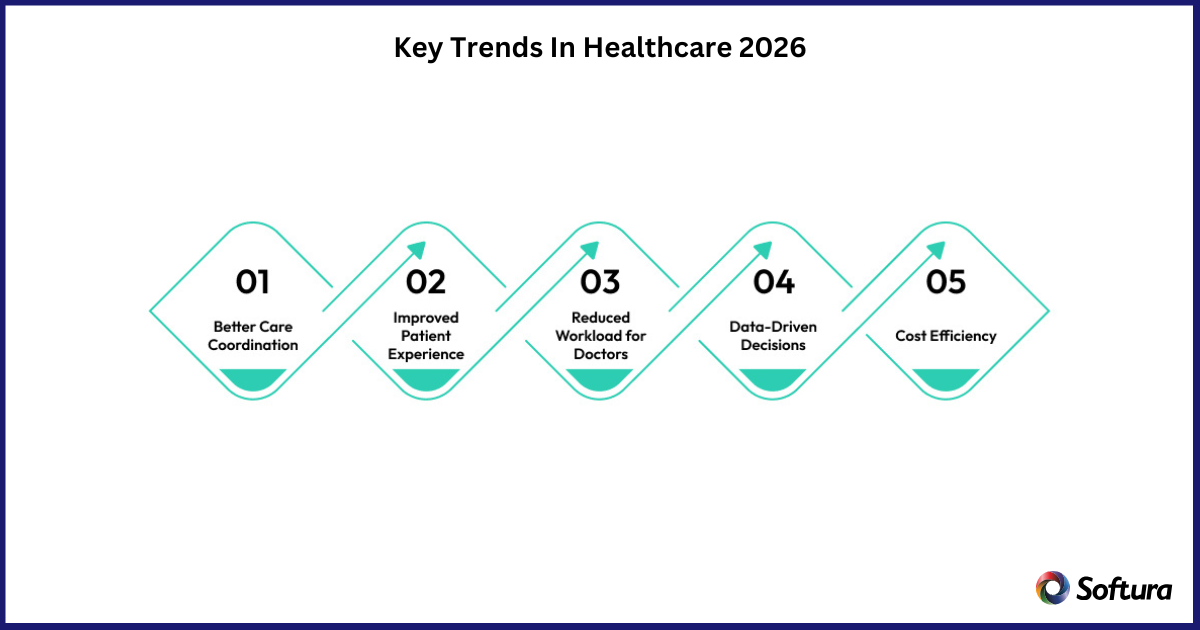 Key Trends In Healthcare 2026

01
Better Care Coordination

02
Improved Patient Experience

03
Reduced Workload for Doctors

04
Data-Driven Decisions

05
Cost Efficiency

Softura